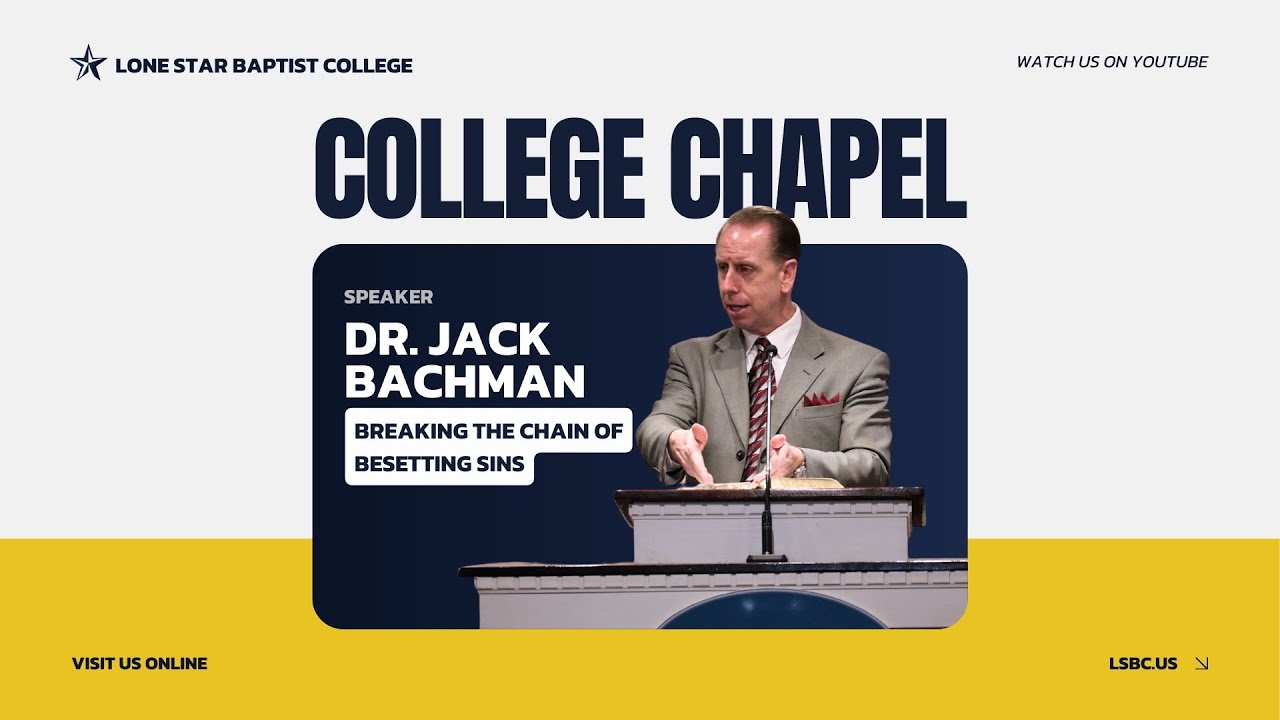 LONE STAR BAPTIST COLLEGE

WATCH US ON YOUTUBE

COLLEGE CHAPEL

SPEAKER

DR. JACK BACHMAN

BREAKING THE CHAIN OF BESETTING SINS

VISIT US ONLINE

LSBC.US